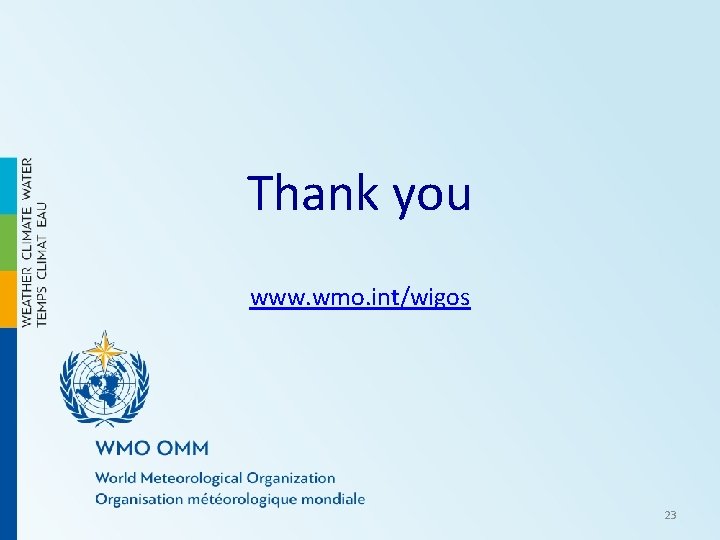 WEATHER CLIMATE WATER
TEMPS CLIMAT EAU

Thank you

www.wmo.int/wigos

WMO OMM

World Meteorological Organization
Organisation météorologique mondiale

23